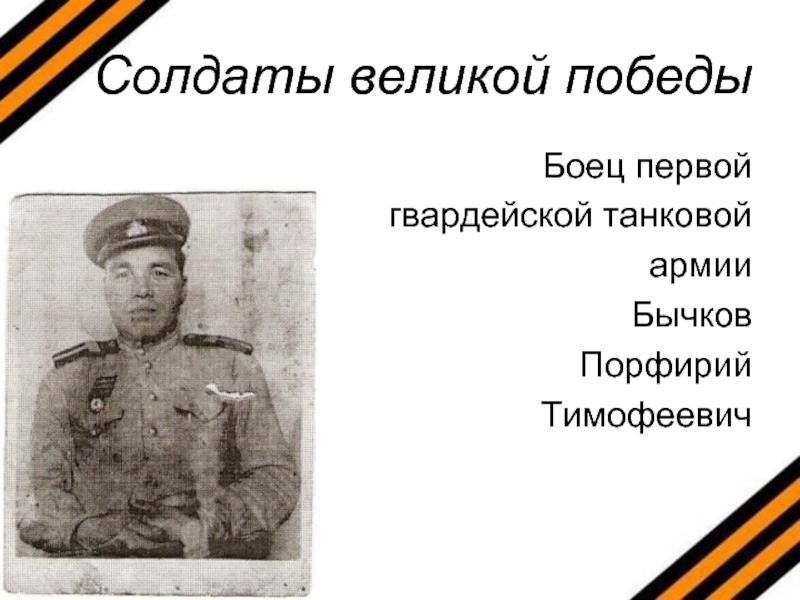 Солдаты великой победы

Боец первой гвардейской танковой армии Бычков Порфирий Тимофеевич